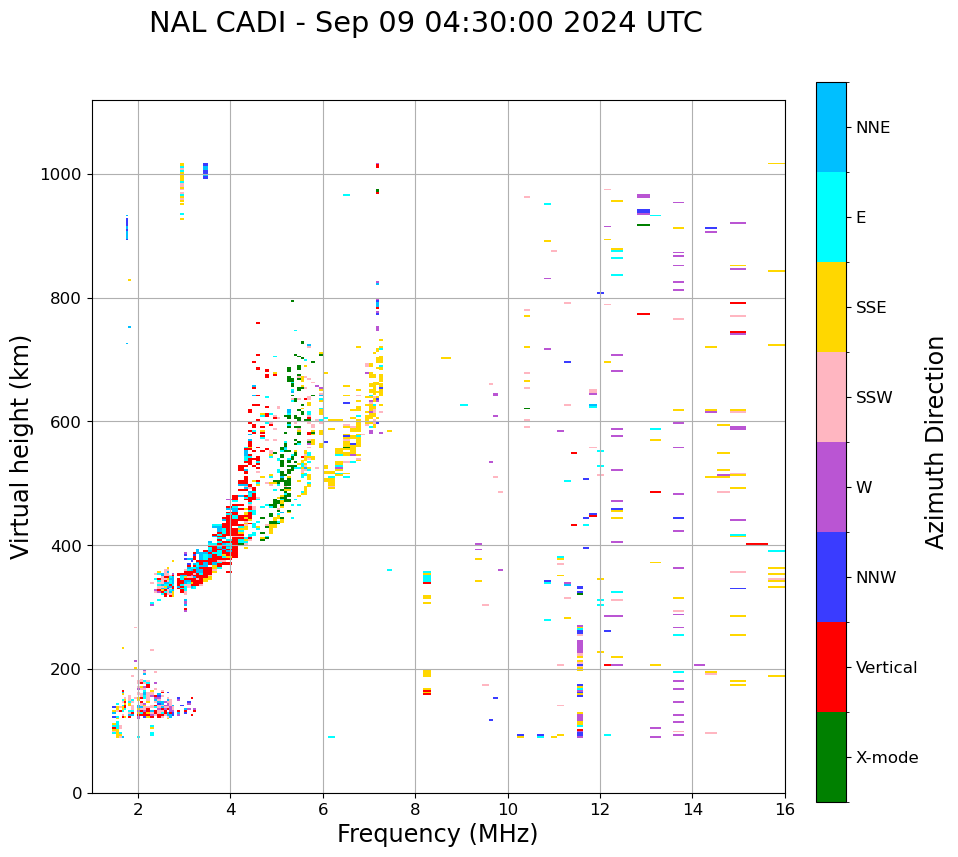 NAL CADI - Sep 09 04:30:00 2024 UTC

Virtual height (km)

1000
800
600
400
200
0

2
4
6
8
10
12
14
16

Frequency (MHz)

NNE
E
SSE
SSW
W
NNW
Vertical
X-mode

Azimuth Direction